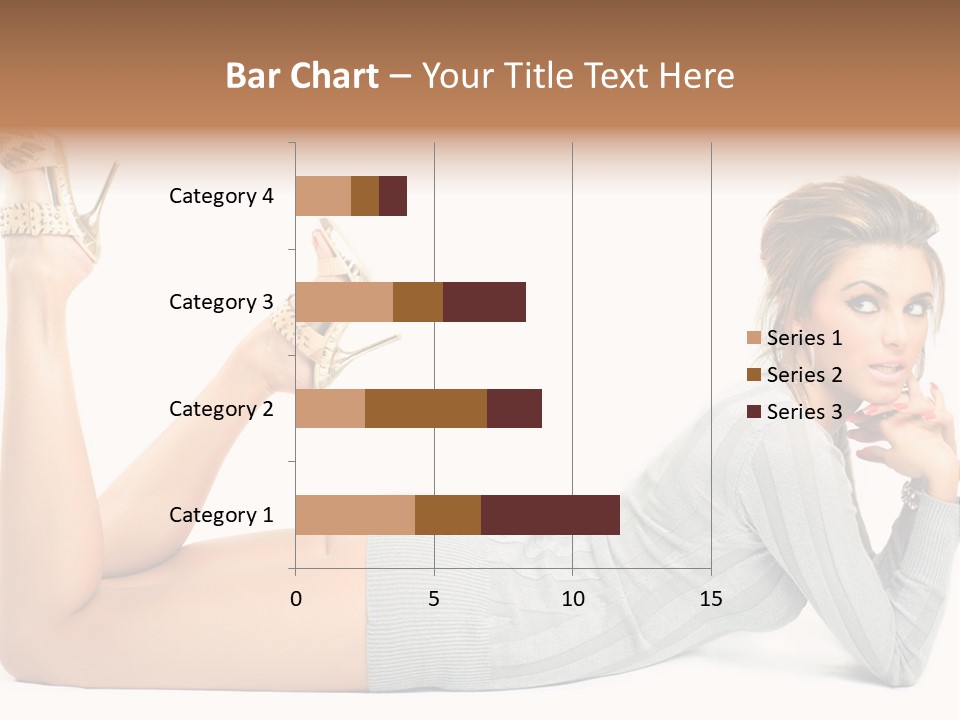 Bar Chart – Your Title Text Here

Category 4
Category 3
Category 2
Category 1

0
5
10
15

Series 1
Series 2
Series 3